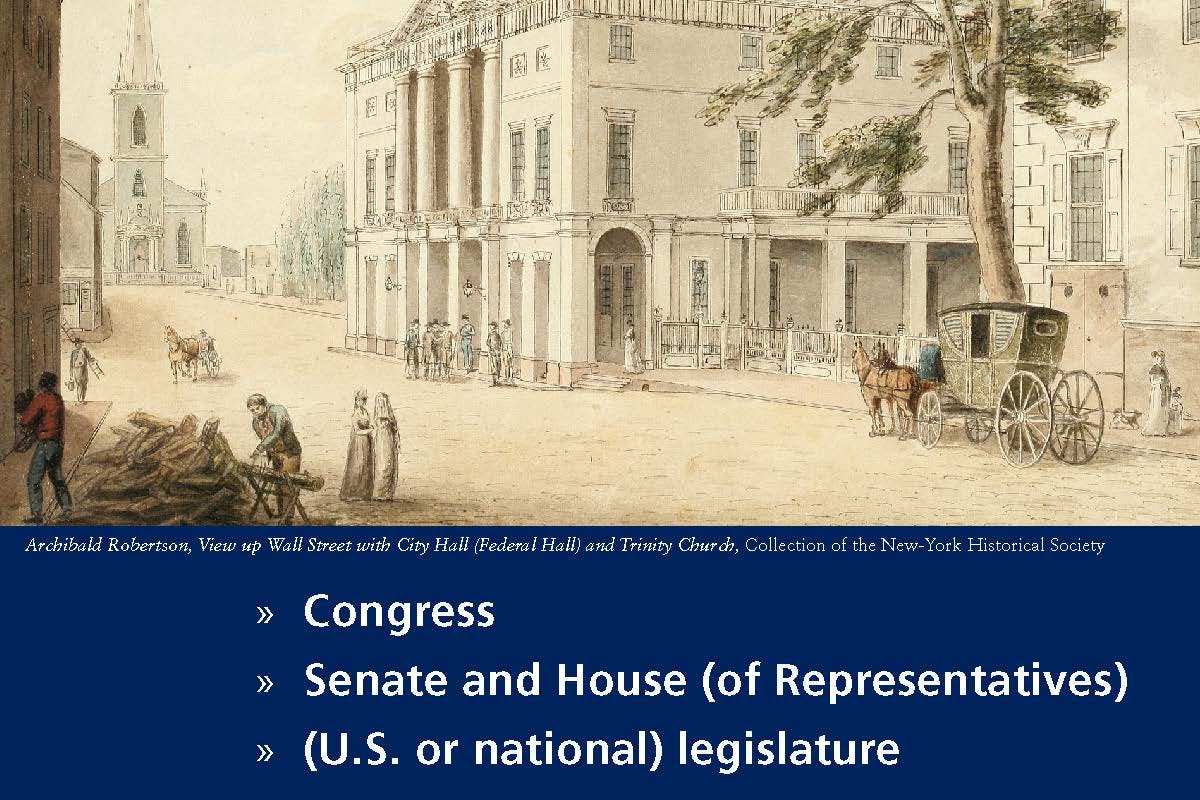 Archibald Robertson, View up Wall Street with City Hall (Federal Hall) and Trinity Church, Collection of the New-York Historical Society

» Congress

» Senate and House (of Representatives)

» (U.S. or national) legislature